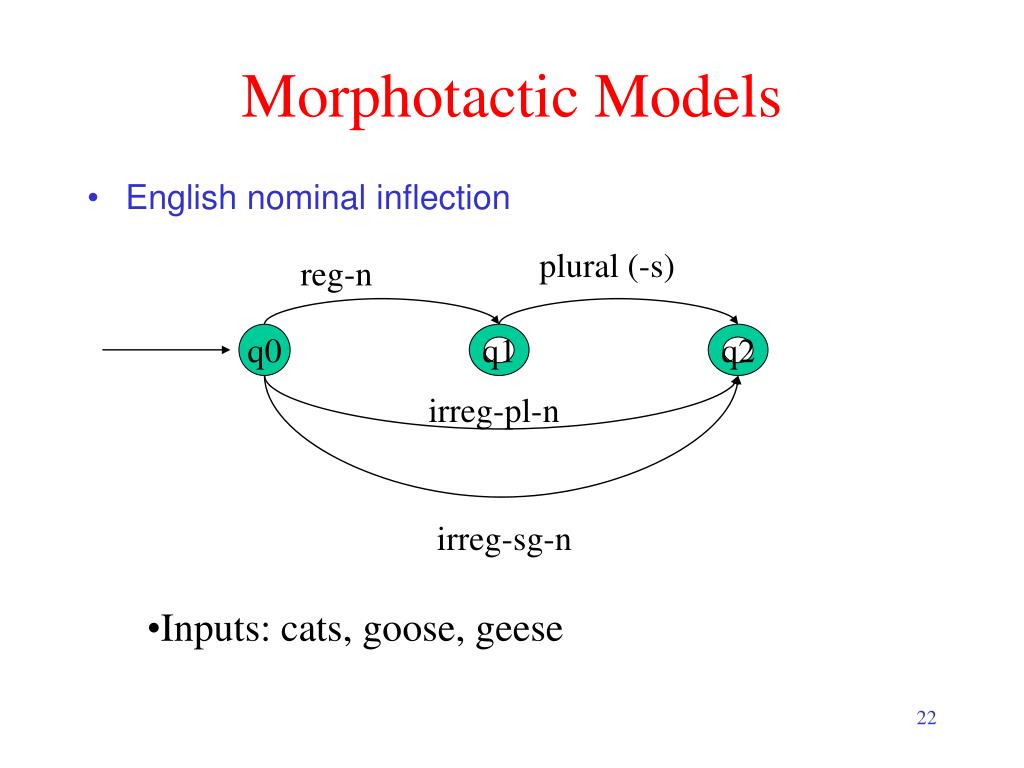 Morphotactic Models

• English nominal inflection

reg-n

plural (-s)

q0

q1

q2

irreg-pl-n

irreg-sg-n

•Inputs: cats, goose, geese

22